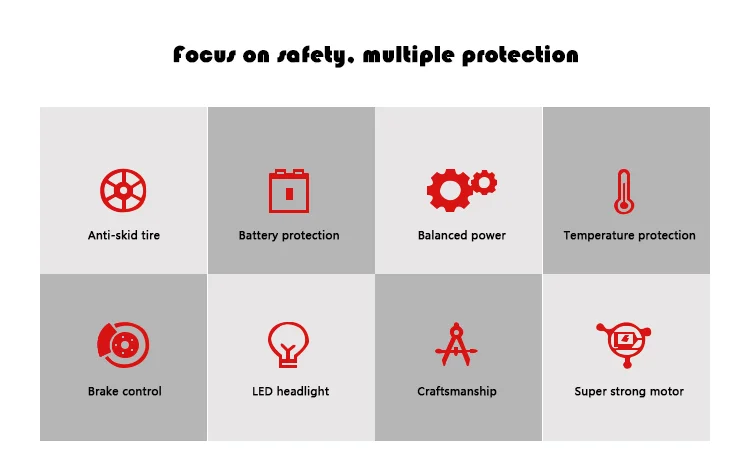 Focus on safety, multiple protection

Anti-skid tire

Battery protection

Balanced power

Temperature protection

Brake control

LED headlight

Craftsmanship

Super strong motor